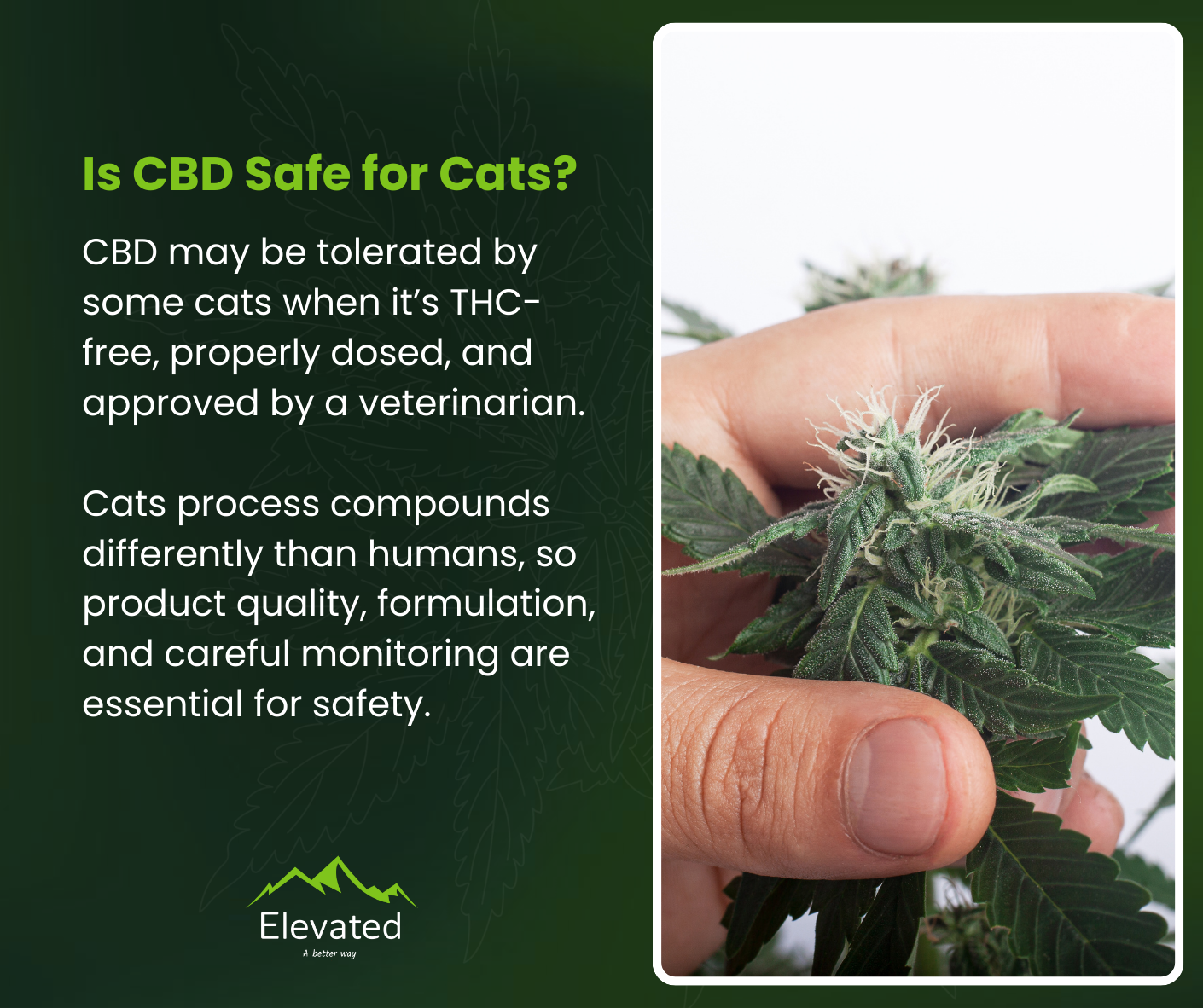 Is CBD Safe for Cats?

CBD may be tolerated by some cats when it's THC-free, properly dosed, and approved by a veterinarian.

Cats process compounds differently than humans, so product quality, formulation, and careful monitoring are essential for safety.

Elevated
A better way